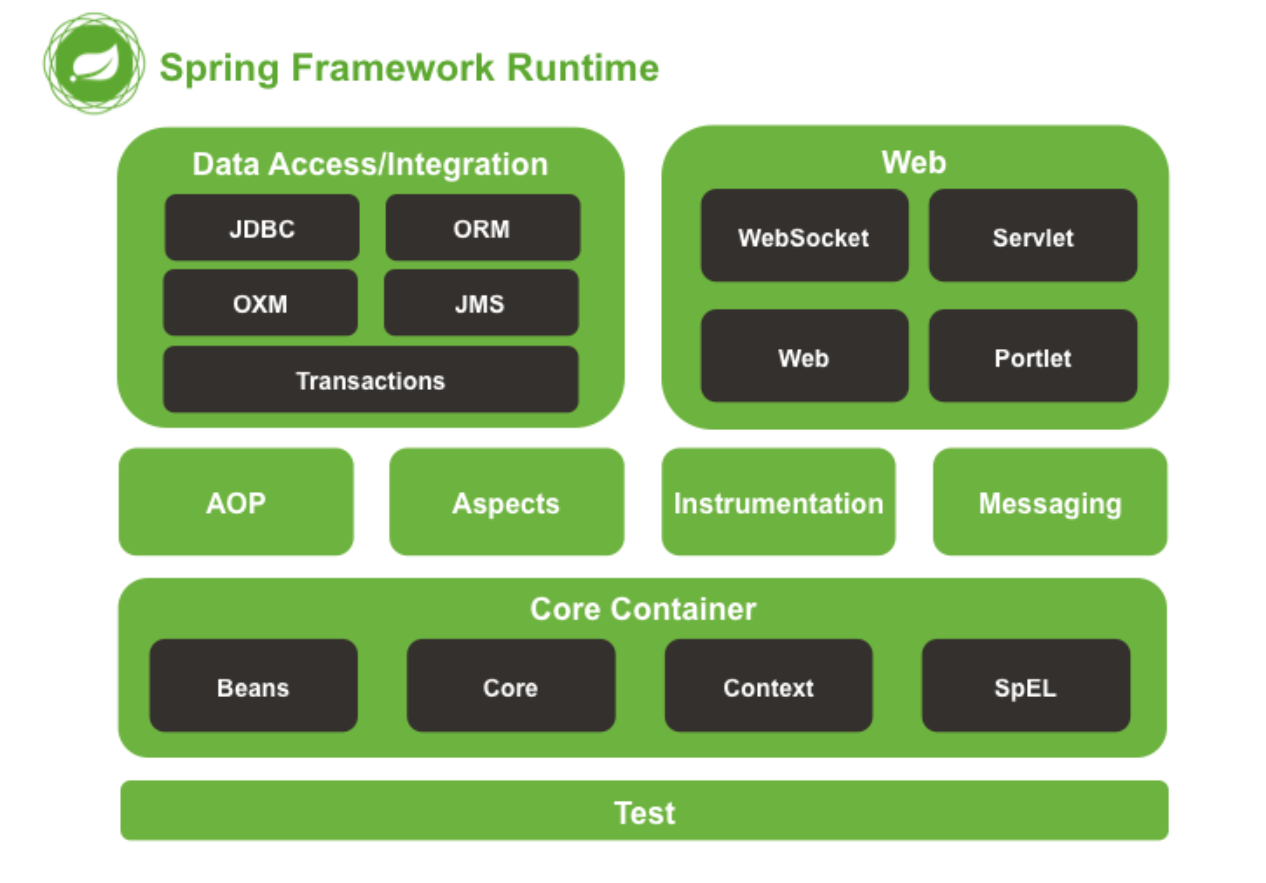 Spring Framework Runtime

Data Access/Integration

JDBC

ORM

OXM

JMS

Transactions

Web

WebSocket

Servlet

Web

Portlet

AOP

Aspects

Instrumentation

Messaging

Core Container

Beans

Core

Context

SpEL

Test